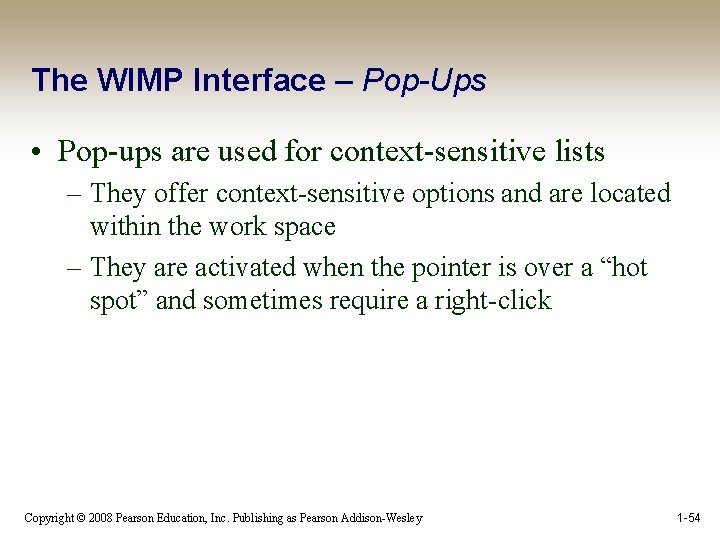 The WIMP Interface – Pop-Ups

• Pop-ups are used for context-sensitive lists
– They offer context-sensitive options and are located within the work space
– They are activated when the pointer is over a “hot spot” and sometimes require a right-click

Copyright © 2008 Pearson Education, Inc. Publishing as Pearson Addison-Wesley

1-54